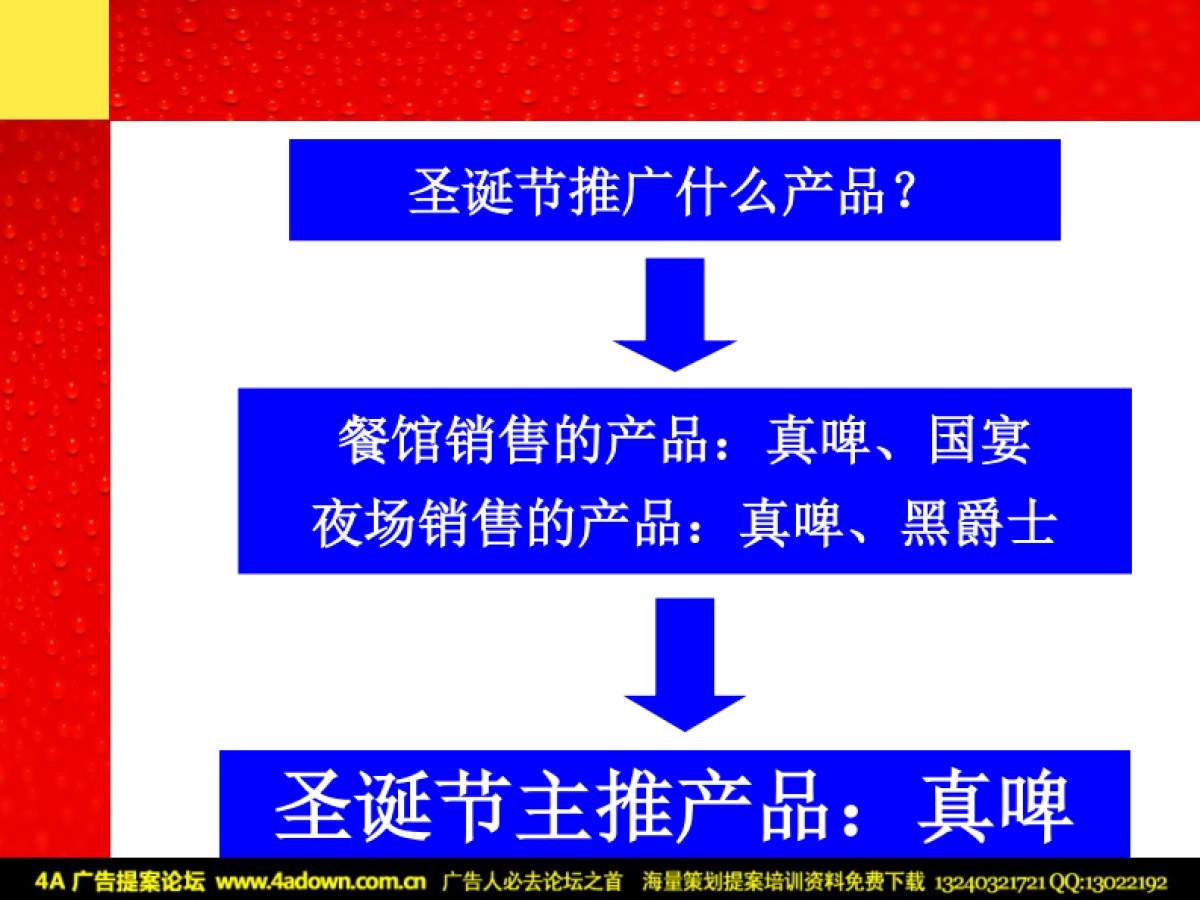 圣诞节推广什么产品？

餐馆销售的产品：真啤、国宴
夜场销售的产品：真啤、黑爵士

圣诞节主推产品：真啤

4A 广告提案论坛 www.4adown.com.cn 广告人必去论坛之首 海量策划提案培训资料免费下载 13240321721 QQ:13022192